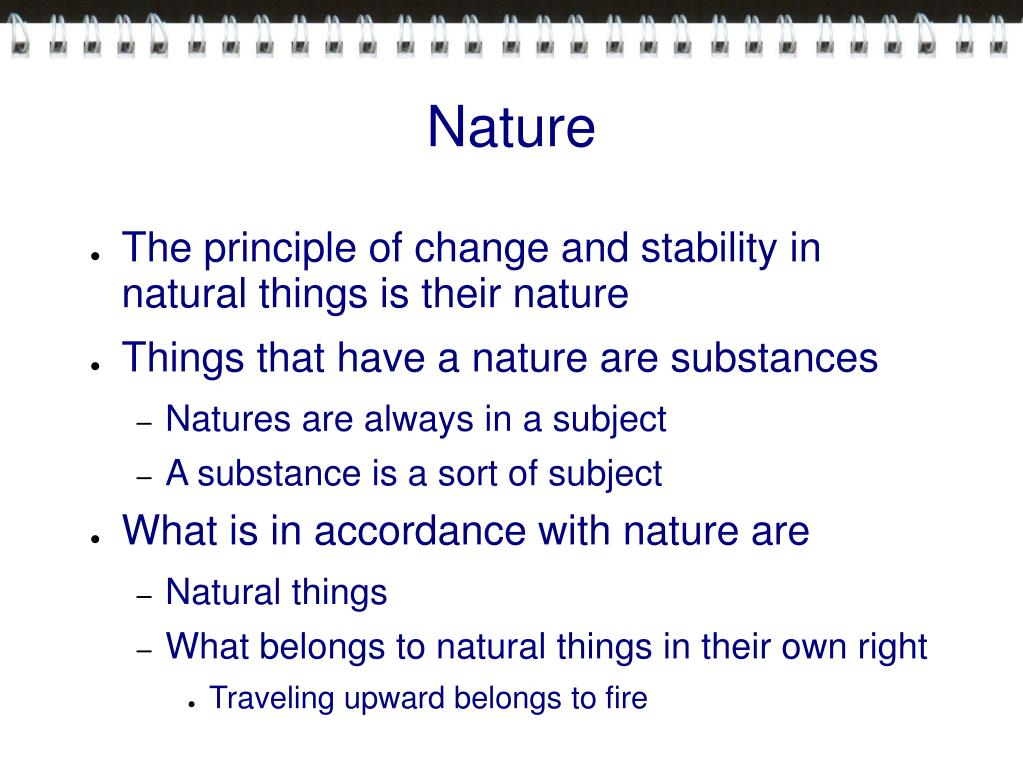 Nature

- The principle of change and stability in natural things is their nature
- Things that have a nature are substances
  – Natures are always in a subject
  – A substance is a sort of subject
- What is in accordance with nature are
  – Natural things
  – What belongs to natural things in their own right
    - Traveling upward belongs to fire